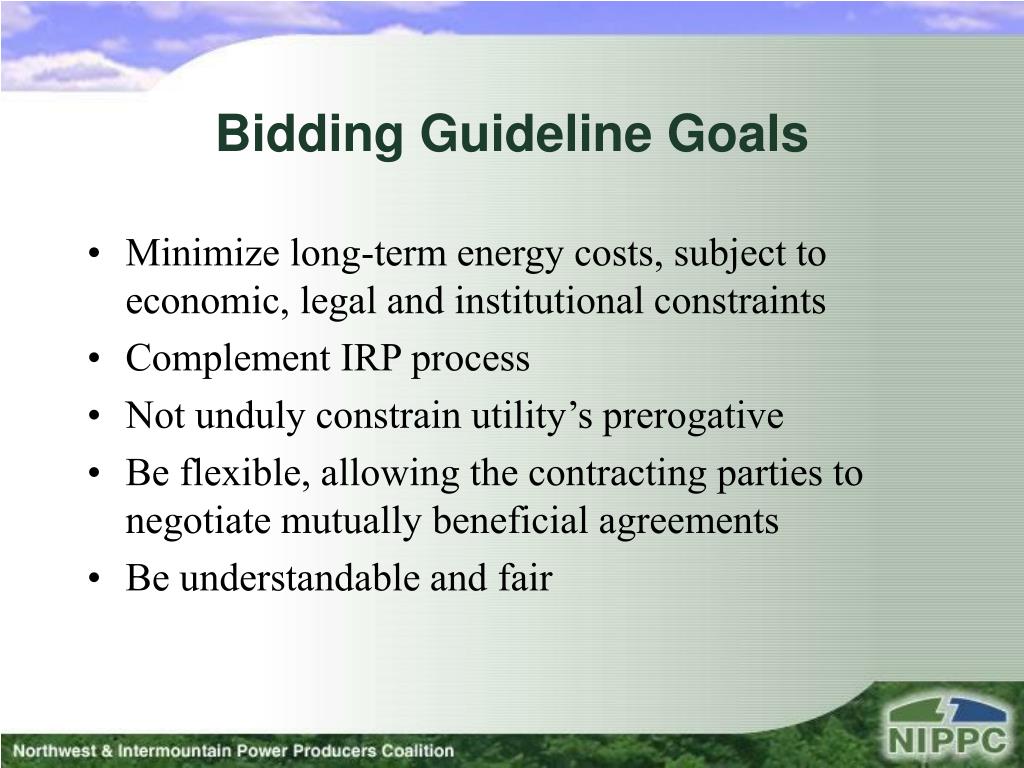 Bidding Guideline Goals

• Minimize long-term energy costs, subject to economic, legal and institutional constraints
• Complement IRP process
• Not unduly constrain utility's prerogative
• Be flexible, allowing the contracting parties to negotiate mutually beneficial agreements
• Be understandable and fair

Northwest & Intermountain Power Producers Coalition

NIPPC